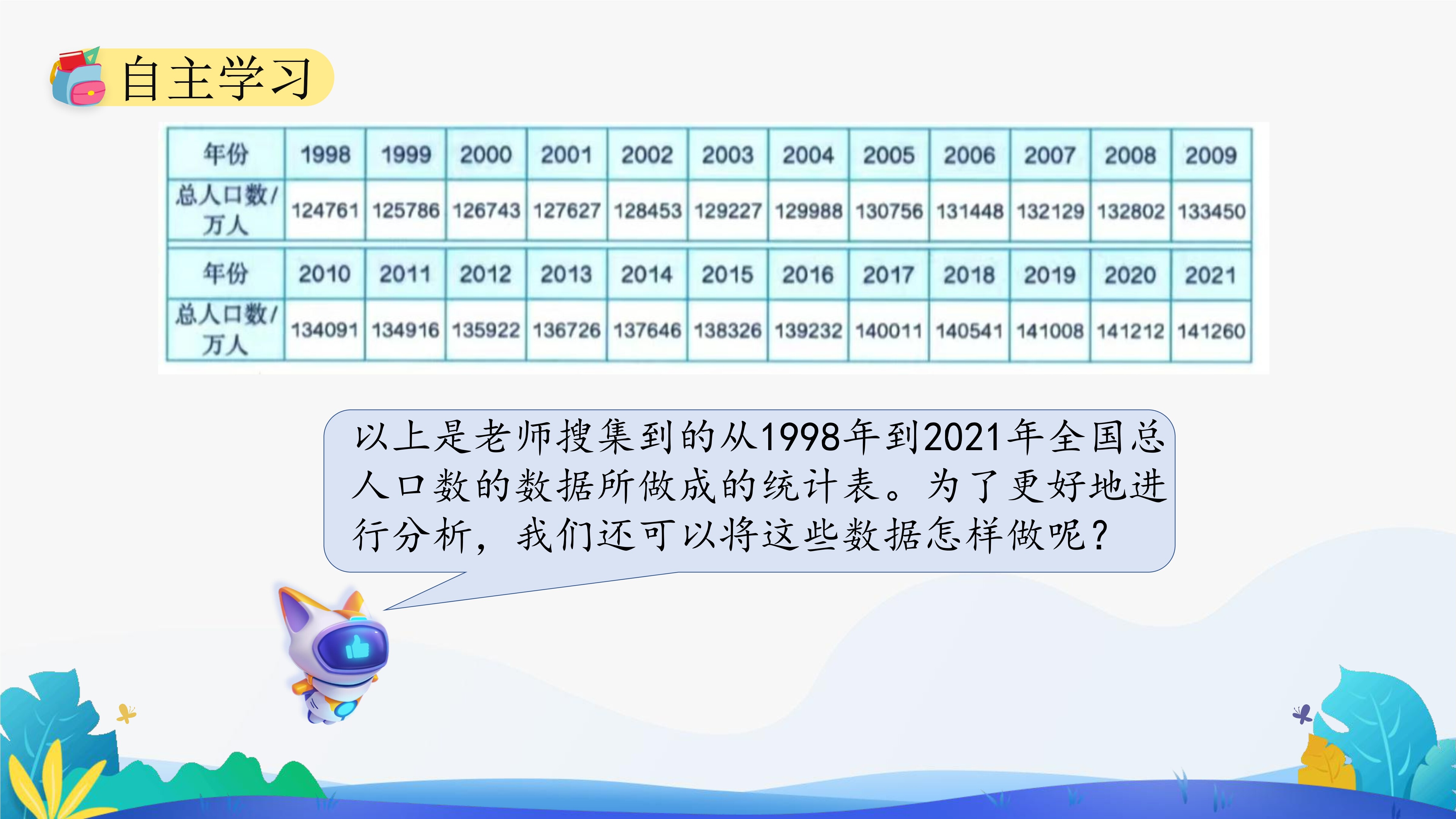 自主学习

| 年份 | 1998 | 1999 | 2000 | 2001 | 2002 | 2003 | 2004 | 2005 | 2006 | 2007 | 2008 | 2009 |
|---|---|---|---|---|---|---|---|---|---|---|---|---|
| 总人口数/万人 | 124761 | 125786 | 126743 | 127627 | 128453 | 129227 | 129988 | 130756 | 131448 | 132129 | 132802 | 133450 |
| 年份 | 2010 | 2011 | 2012 | 2013 | 2014 | 2015 | 2016 | 2017 | 2018 | 2019 | 2020 | 2021 |
| 总人口数/万人 | 134091 | 134916 | 135922 | 136726 | 137646 | 138326 | 139232 | 140011 | 140541 | 141008 | 141212 | 141260 |

以上是老师搜集到的从1998年到2021年全国总人口数的数据所做成的统计表。为了更好地进行分析，我们还可以将这些数据怎样做呢？